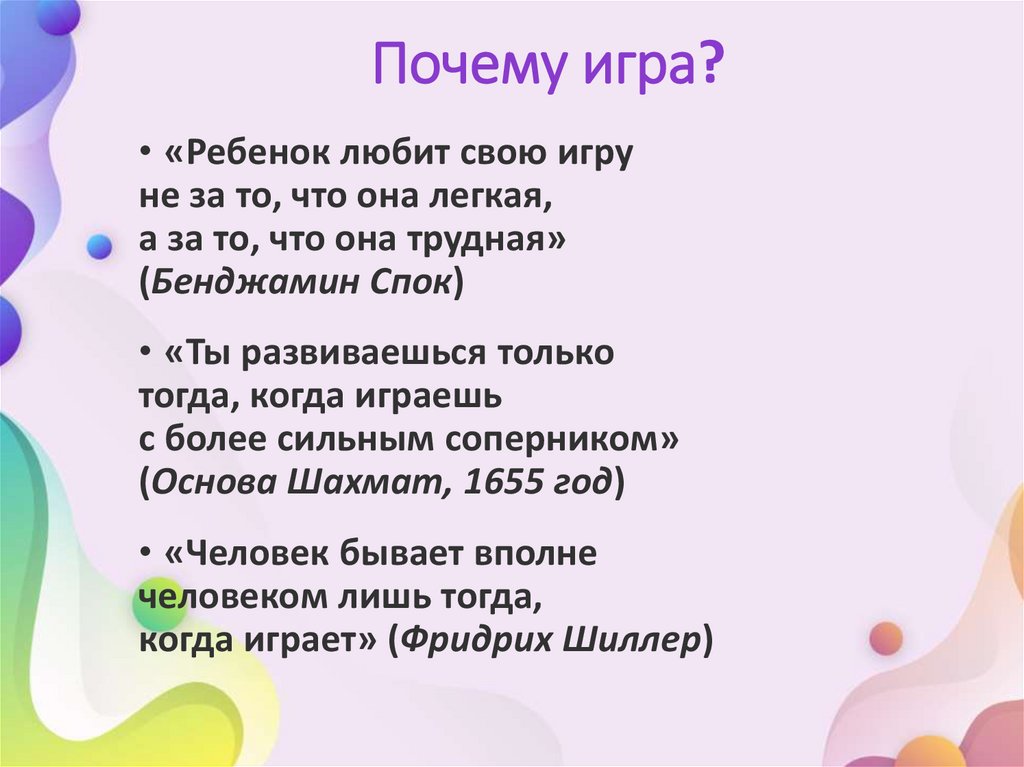 Почему игра?

• «Ребенок любит свою игру не за то, что она легкая, а за то, что она трудная» (Бенджамин Спок)

• «Ты развиваешься только тогда, когда играешь с более сильным соперником» (Основа Шахмат, 1655 год)

• «Человек бывает вполне человеком лишь тогда, когда играет» (Фридрих Шиллер)